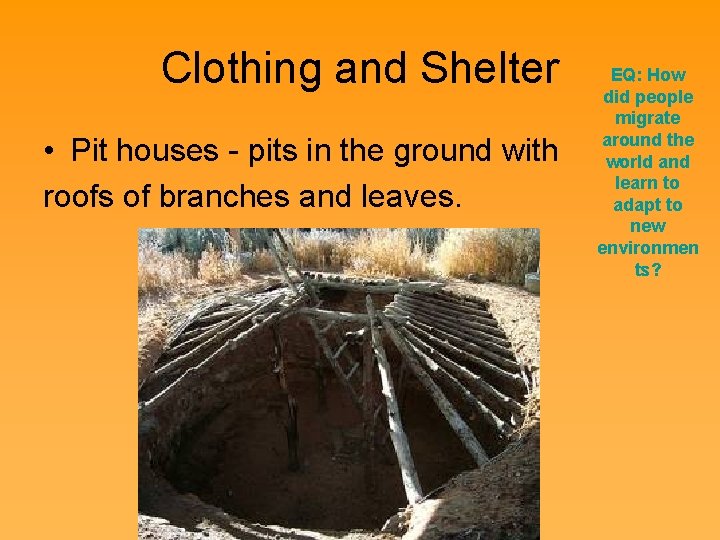 Clothing and Shelter

• Pit houses - pits in the ground with roofs of branches and leaves.

EQ: How did people migrate around the world and learn to adapt to new environmen ts?